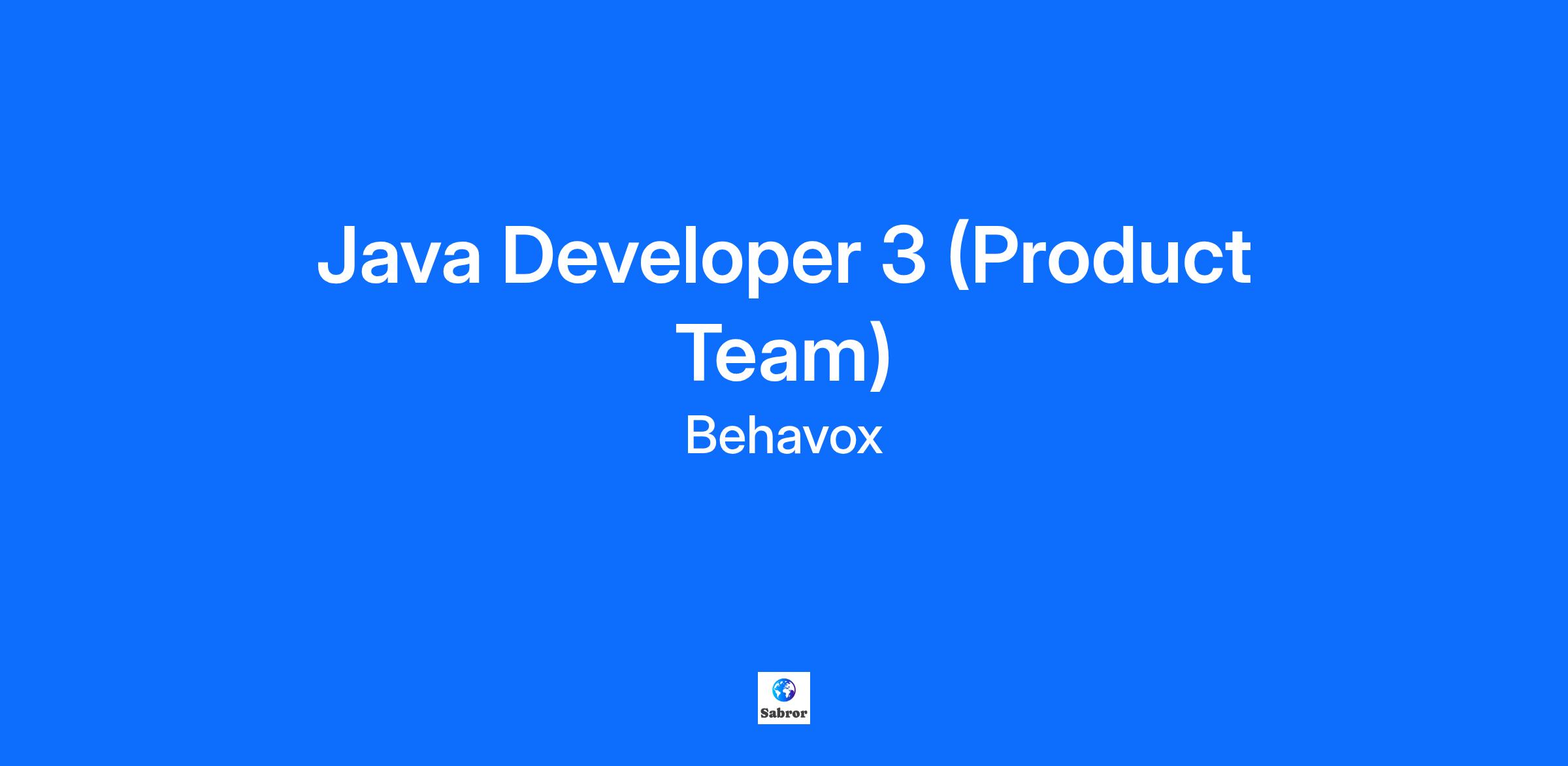 Java Developer 3 (Product Team)

Behavox

Sabror